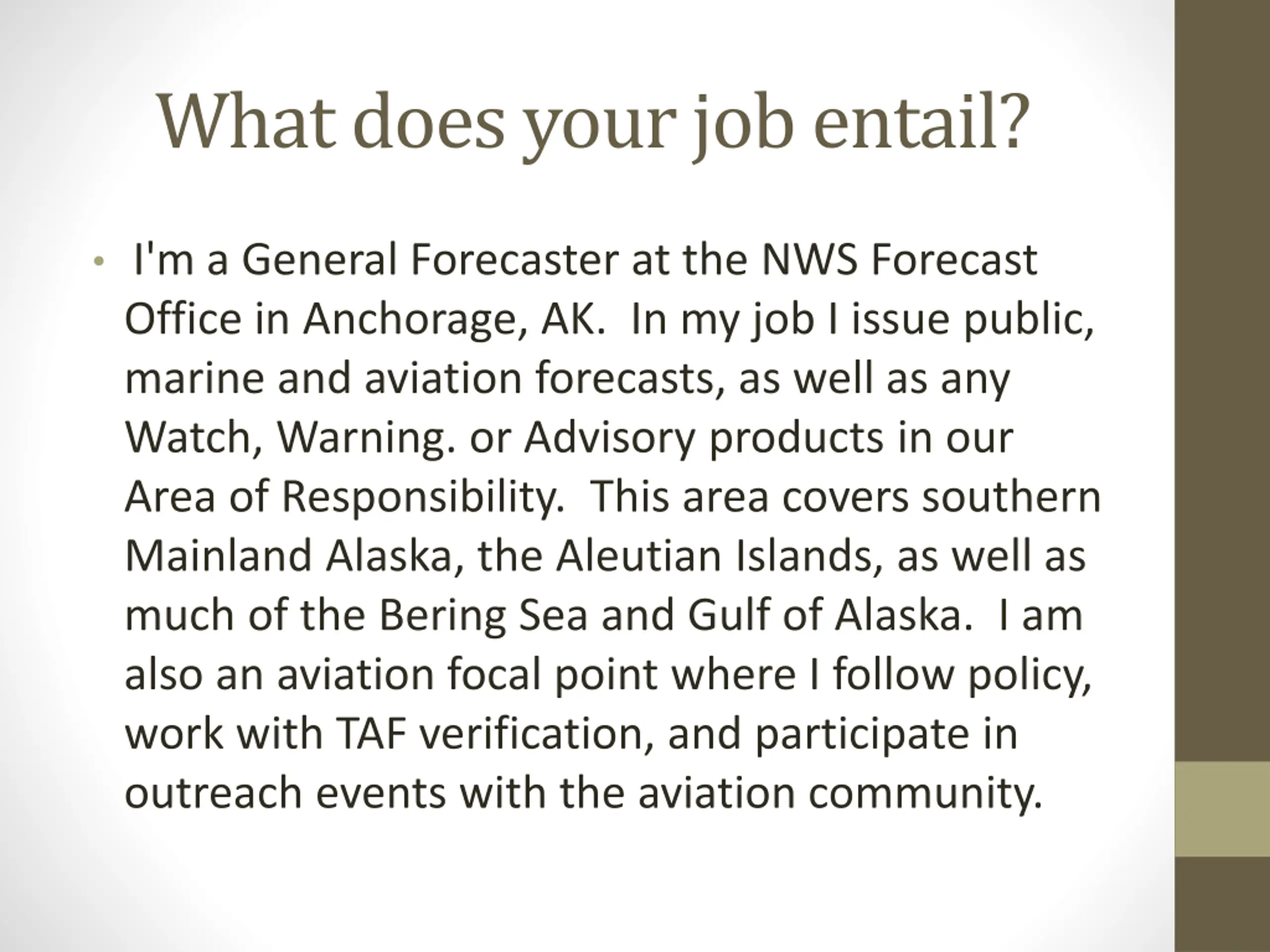 What does your job entail?

• I'm a General Forecaster at the NWS Forecast Office in Anchorage, AK. In my job I issue public, marine and aviation forecasts, as well as any Watch, Warning. or Advisory products in our Area of Responsibility. This area covers southern Mainland Alaska, the Aleutian Islands, as well as much of the Bering Sea and Gulf of Alaska. I am also an aviation focal point where I follow policy, work with TAF verification, and participate in outreach events with the aviation community.